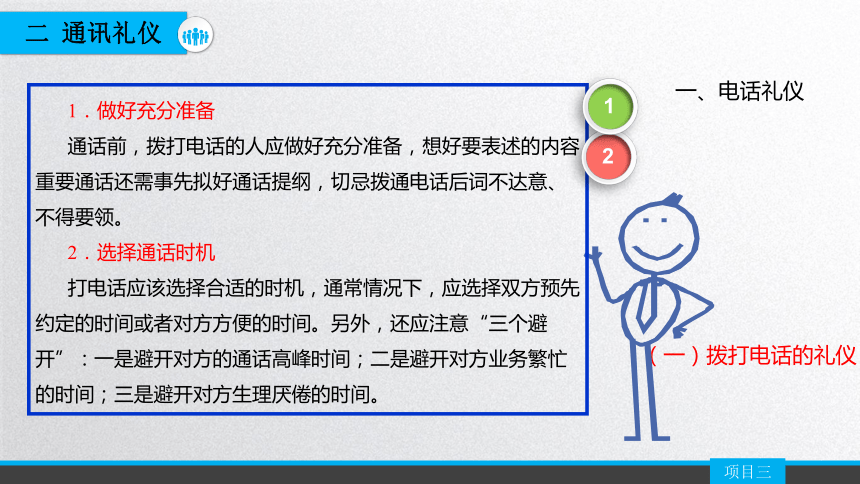 二 通讯礼仪

1．做好充分准备

通话前，拨打电话的人应做好充分准备，想好要表述的内容重要通话还需事先拟好通话提纲，切忌拨通电话后词不达意、不得要领。

2．选择通话时机

打电话应该选择合适的时机，通常情况下，应选择双方预先约定的时间或者对方方便的时间。另外，还应注意“三个避开”：一是避开对方的通话高峰时间；二是避开对方业务繁忙的时间；三是避开对方生理厌倦的时间。

1

2

一、电话礼仪

（一）拨打电话的礼仪

项目三